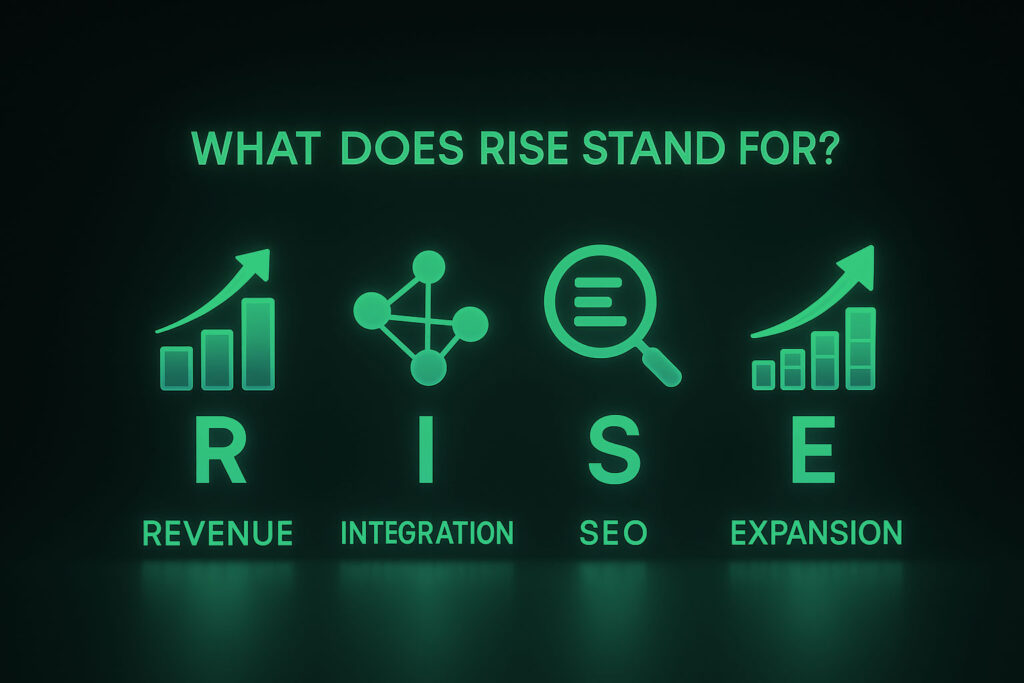 WHAT DOES RISE STAND FOR?

R
REVENUE

I
INTEGRATION

S
SEO

E
EXPANSION